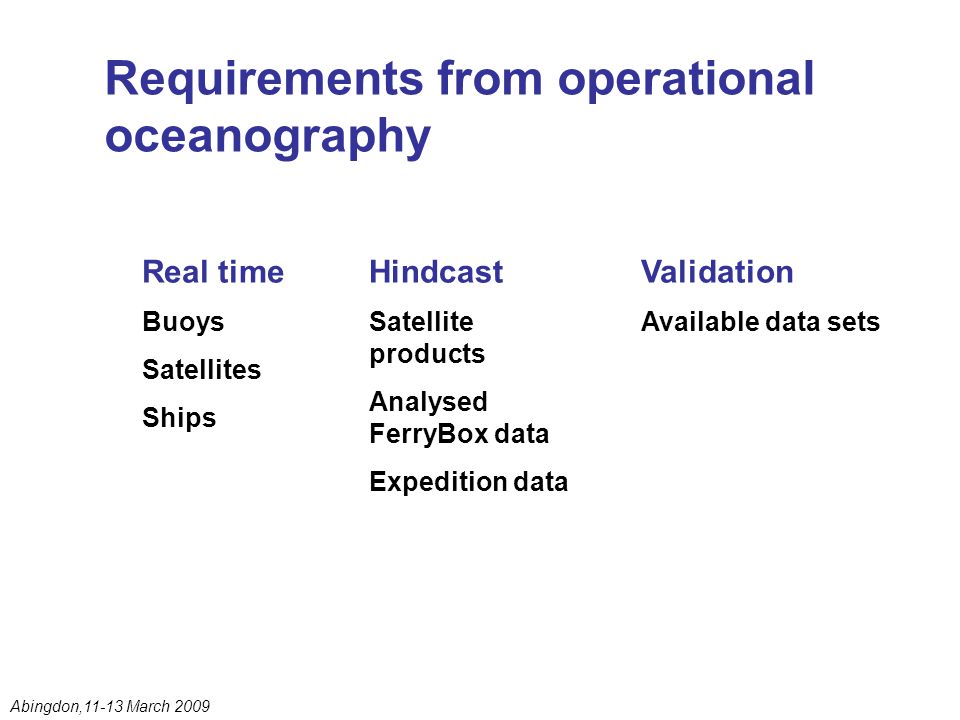 Requirements from operational oceanography

Real time

Buoys

Satellites

Ships

Hindcast

Satellite products

Analysed FerryBox data

Expedition data

Validation

Available data sets

Abingdon,11-13 March 2009